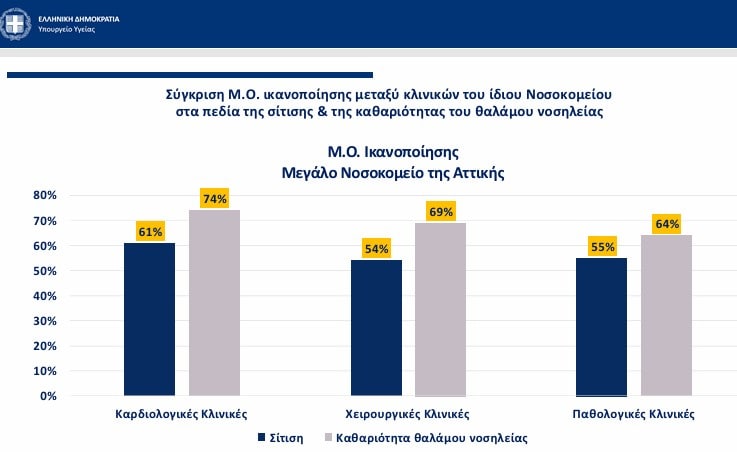 ΕΛΛΗΝΙΚΗ ΔΗΜΟΚΡΑΤΙΑ
Υπουργείο Υγείας

Σύγκριση Μ.Ο. ικανοποίησης μεταξύ κλινικών του ίδιου Νοσοκομείου στα πεδία της σίτισης & της καθαριότητας του θαλάμου νοσηλείας

Μ.Ο. Ικανοποίησης
Μεγάλο Νοσοκομείο της Αττικής

80%
70%
60%
50%
40%
30%
20%
10%
0%

61%
74%
54%
69%
55%
64%

Καρδιολογικές Κλινικές
Χειρουργικές Κλινικές
Παθολογικές Κλινικές

Σίτιση
Καθαριότητα θαλάμου νοσηλείας